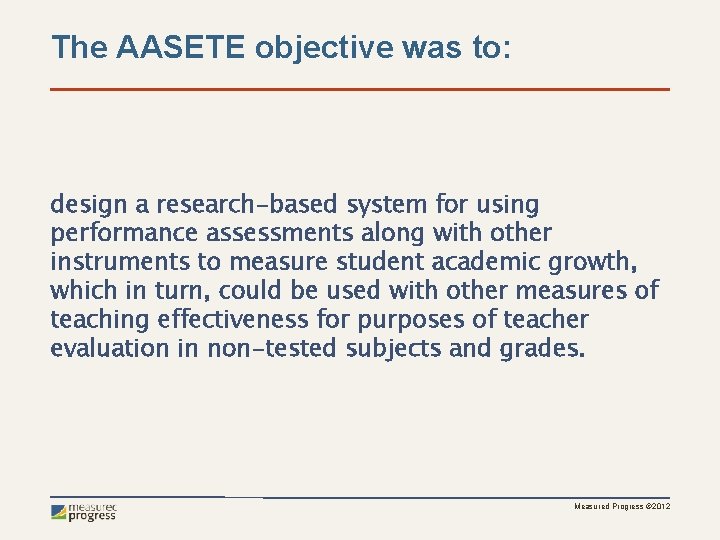 The AASETE objective was to:

design a research-based system for using performance assessments along with other instruments to measure student academic growth, which in turn, could be used with other measures of teaching effectiveness for purposes of teacher evaluation in non-tested subjects and grades.

measured progress

Measured Progress ©2012